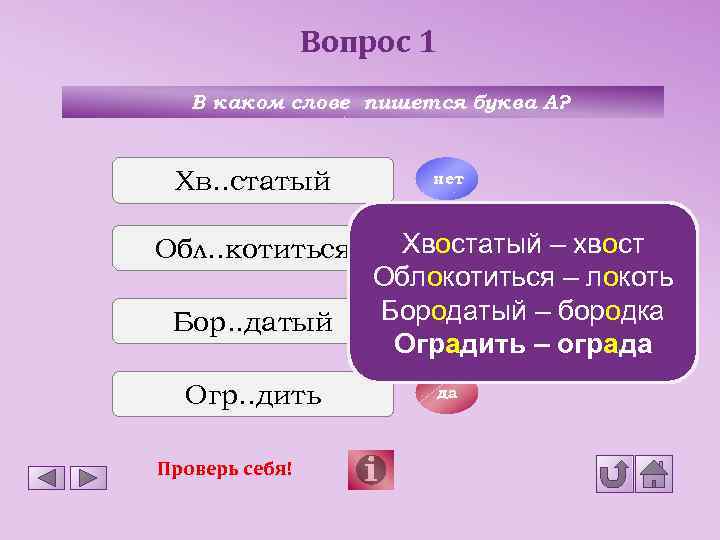 Вопрос 1

В каком слове пишется буква А?

Хв..статый

нет

Обл..котиться

Бор..датый

Огр..дить

да

Хвостатый – хвост
Облокотиться – локоть
Бородатый – бородка
Оградить – ограда

Проверь себя!